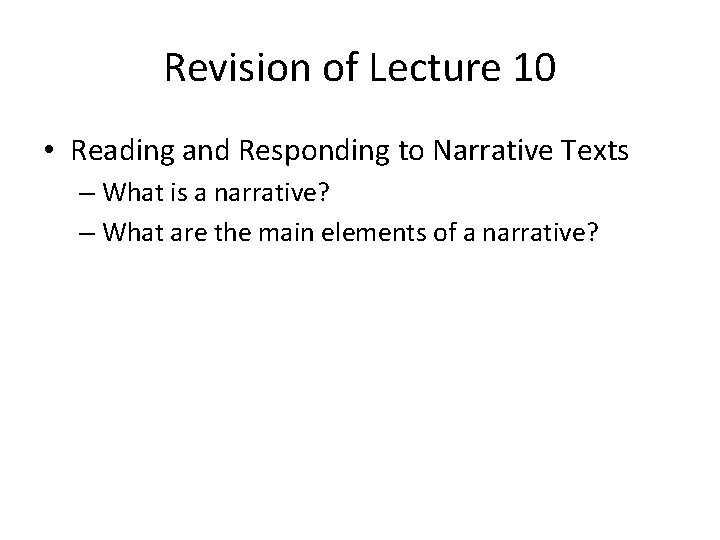 Revision of Lecture 10

• Reading and Responding to Narrative Texts
– What is a narrative?
– What are the main elements of a narrative?